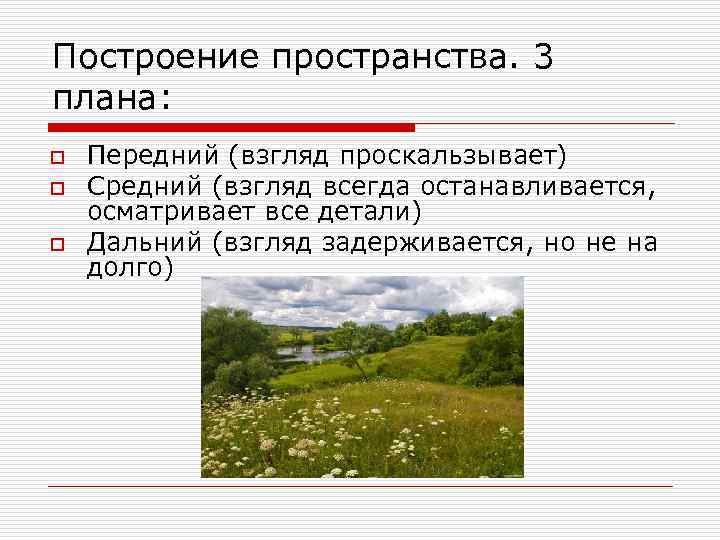 Построение пространства. 3 плана:

Передний (взгляд проскальзывает)

Средний (взгляд всегда останавливается, осматривает все детали)

Дальний (взгляд задерживается, но не на долго)